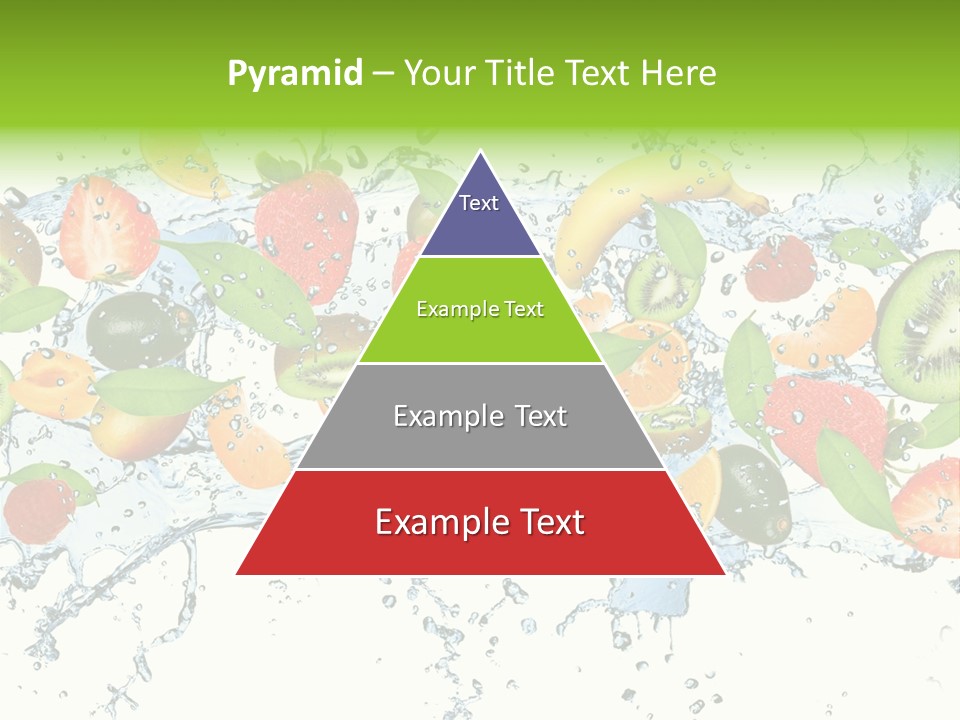 Pyramid – Your Title Text Here

Text

Example Text

Example Text

Example Text